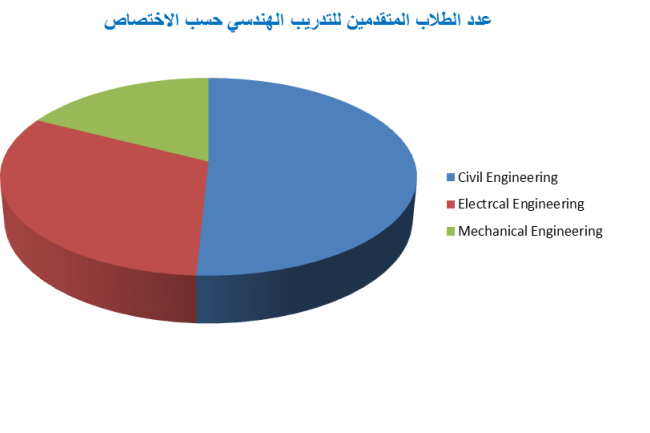 عدد الطلاب المتقدمين للتدريب الهندسي حسب الاختصاص

Civil Engineering
Electrcal Engineering
Mechanical Engineering